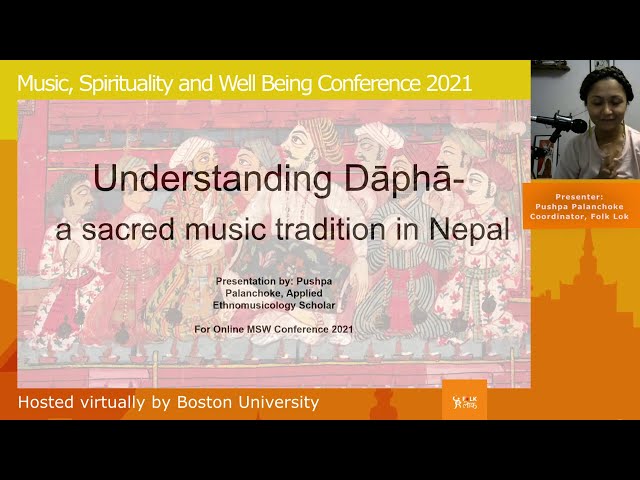 Music, Spirituality and Well Being Conference 2021

Understanding Dāphā-
a sacred music tradition in Nepal

Presentation by: Pushpa Palanchoke, Applied Ethnomusicology Scholar

For Online MSW Conference 2021

Presenter:
Pushpa Palanchoke
Coordinator, Folk Lok

Hosted virtually by Boston University

FOLK लोक